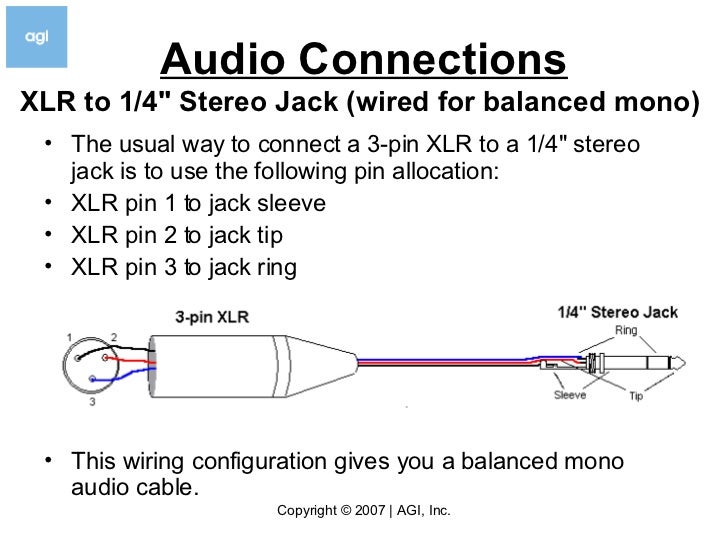 agi

Audio Connections

XLR to 1/4" Stereo Jack (wired for balanced mono)

• The usual way to connect a 3-pin XLR to a 1/4" stereo jack is to use the following pin allocation:
• XLR pin 1 to jack sleeve
• XLR pin 2 to jack tip
• XLR pin 3 to jack ring

3-pin XLR
1
2
3

1/4" Stereo Jack
Ring
Sleeve
Tip

• This wiring configuration gives you a balanced mono audio cable.

Copyright © 2007 | AGI, Inc.